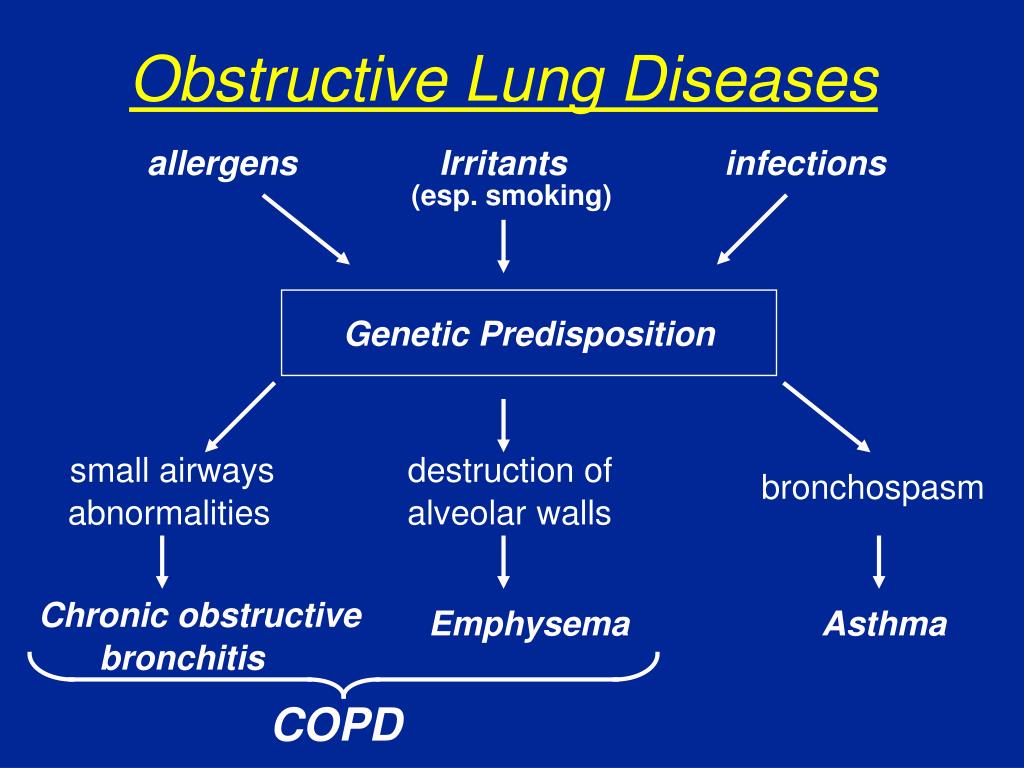 Obstructive Lung Diseases

allergens

Irritants
(esp. smoking)

infections

Genetic Predisposition

small airways abnormalities

destruction of alveolar walls

bronchospasm

Chronic obstructive bronchitis

Emphysema

Asthma

COPD